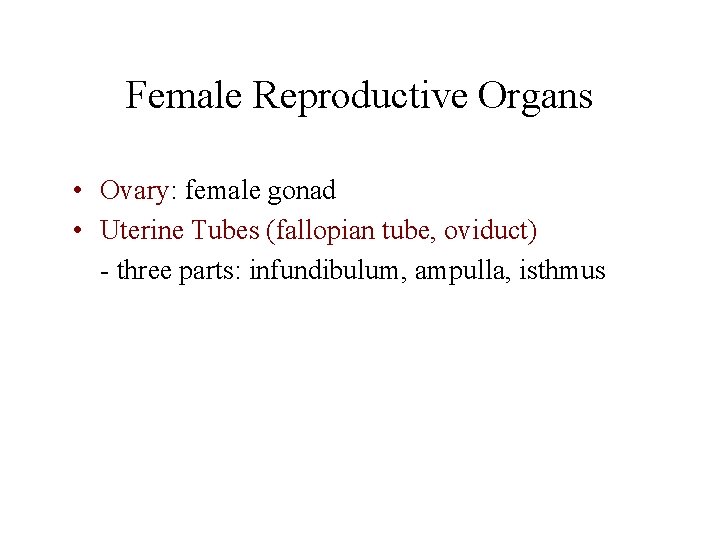 Female Reproductive Organs

• Ovary: female gonad
• Uterine Tubes (fallopian tube, oviduct)
- three parts: infundibulum, ampulla, isthmus